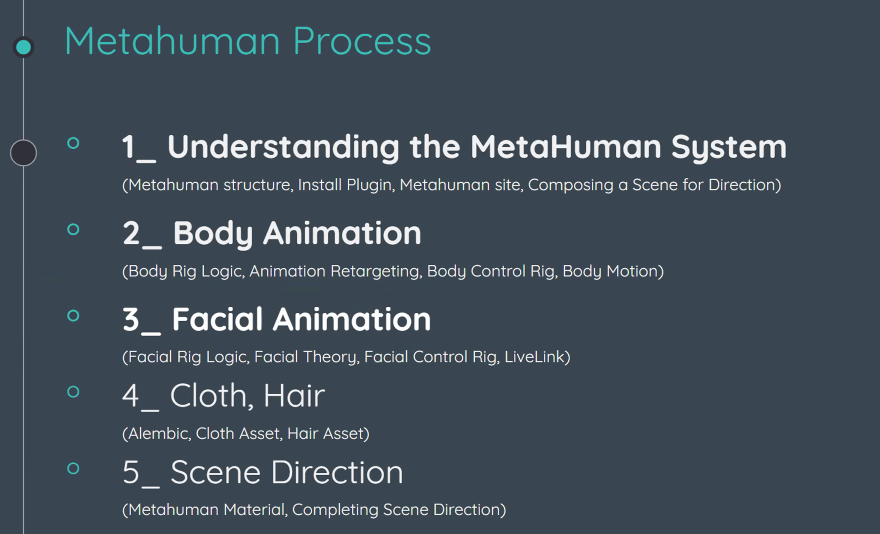 Metahuman Process

1_ Understanding the MetaHuman System
(Metahuman structure, Install Plugin, Metahuman site, Composing a Scene for Direction)

2_ Body Animation
(Body Rig Logic, Animation Retargeting, Body Control Rig, Body Motion)

3_ Facial Animation
(Facial Rig Logic, Facial Theory, Facial Control Rig, LiveLink)

4_ Cloth, Hair
(Alembic, Cloth Asset, Hair Asset)

5_ Scene Direction
(Metahuman Material, Completing Scene Direction)